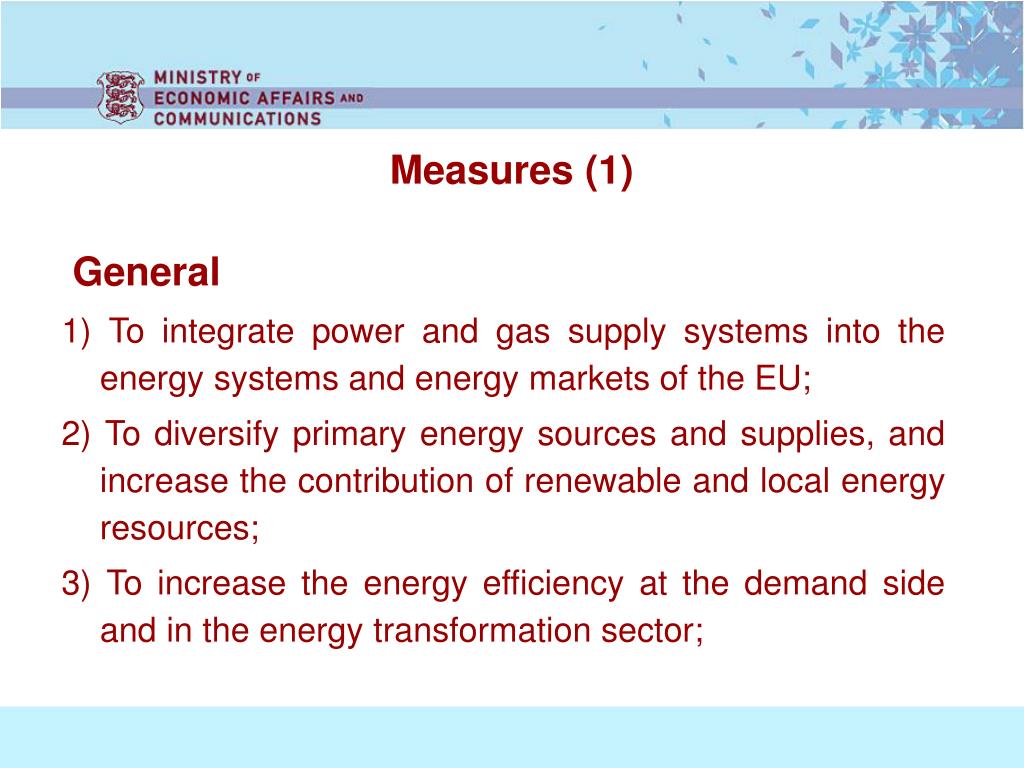 MINISTRY OF ECONOMIC AFFAIRS AND COMMUNICATIONS

Measures (1)

General

1) To integrate power and gas supply systems into the energy systems and energy markets of the EU;

2) To diversify primary energy sources and supplies, and increase the contribution of renewable and local energy resources;

3) To increase the energy efficiency at the demand side and in the energy transformation sector;